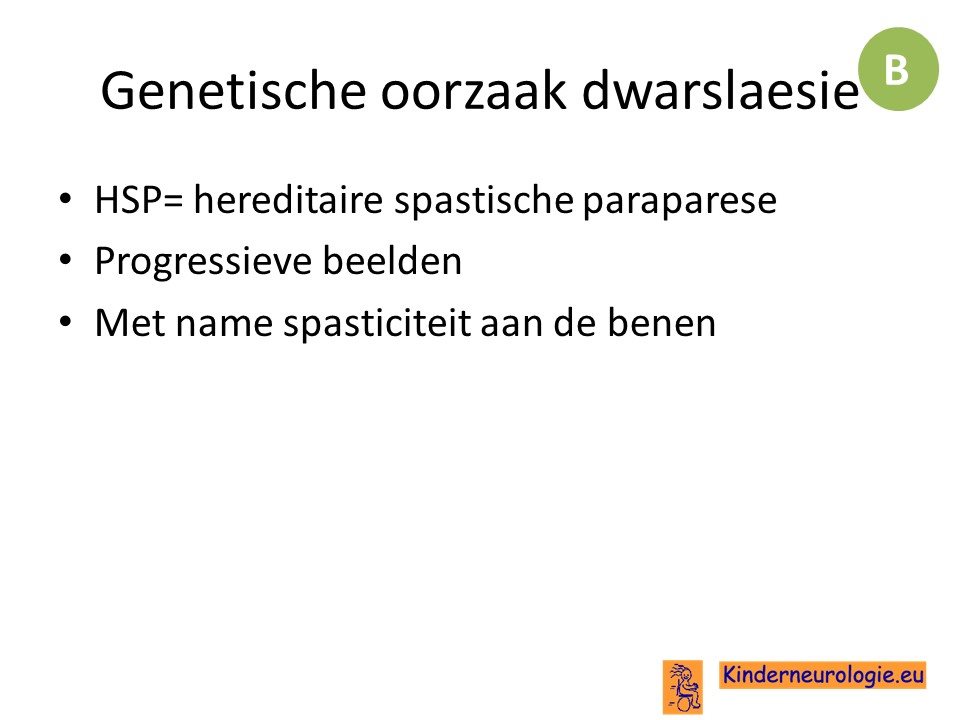 Genetische oorzaak dwarslaesie

B

• HSP= hereditaire spastische paraparese
• Progressieve beelden
• Met name spasticiteit aan de benen

Kinderneurologie.eu